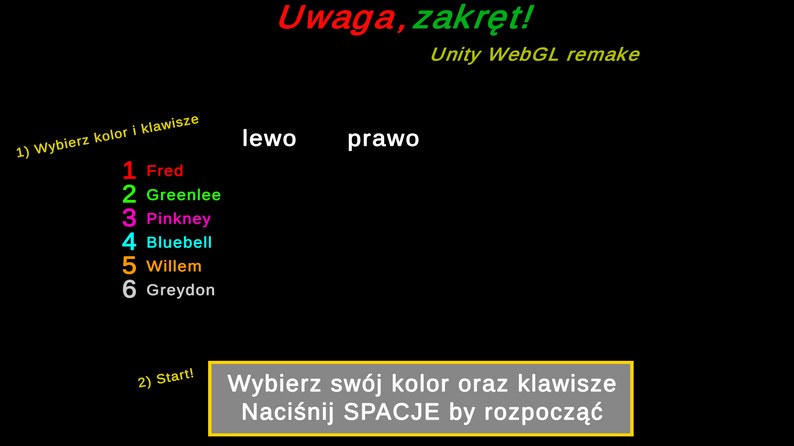 Uwaga, zakręt!

Unity WebGL remake

1) Wybierz kolor i klawisze

lewo prawo

1 Fred
2 Greenlee
3 Pinkney
4 Bluebell
5 Willem
6 Greydon

2) Start!

Wybierz swój kolor oraz klawisze
Naciśnij SPACJE by rozpocząć